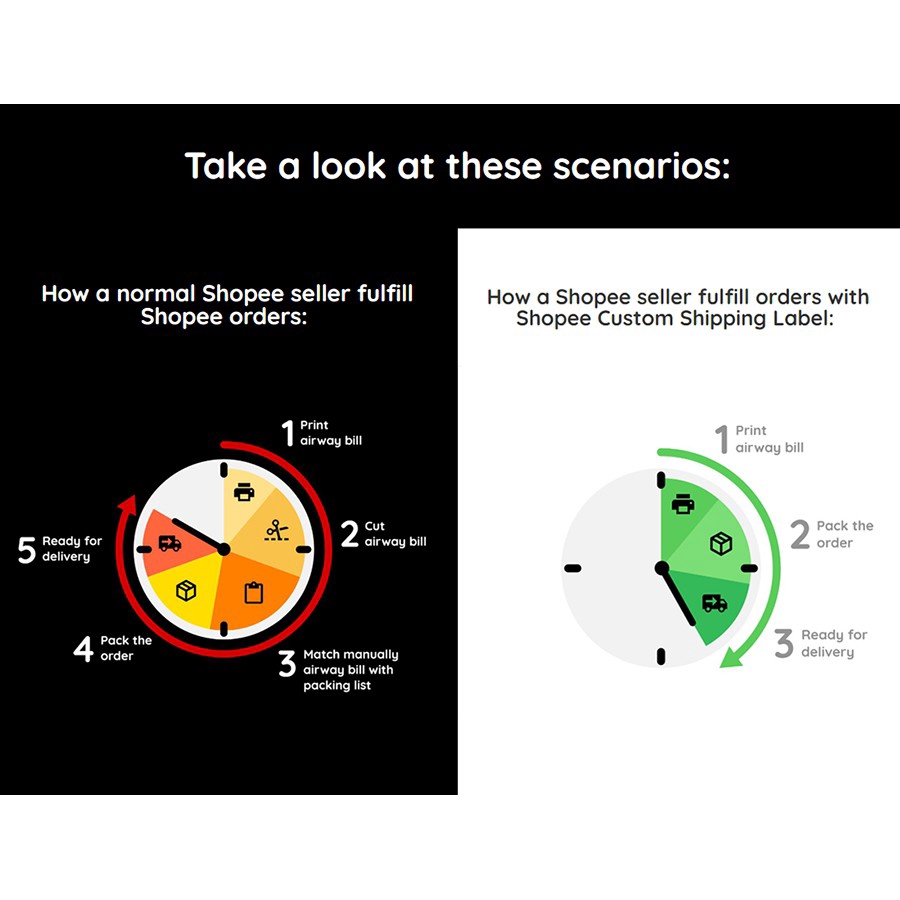 Take a look at these scenarios:

How a normal Shopee seller fulfill Shopee orders:

1 Print airway bill

2 Cut airway bill

3 Match manually airway bill with packing list

4 Pack the order

5 Ready for delivery

How a Shopee seller fulfill orders with Shopee Custom Shipping Label:

1 Print airway bill

2 Pack the order

3 Ready for delivery